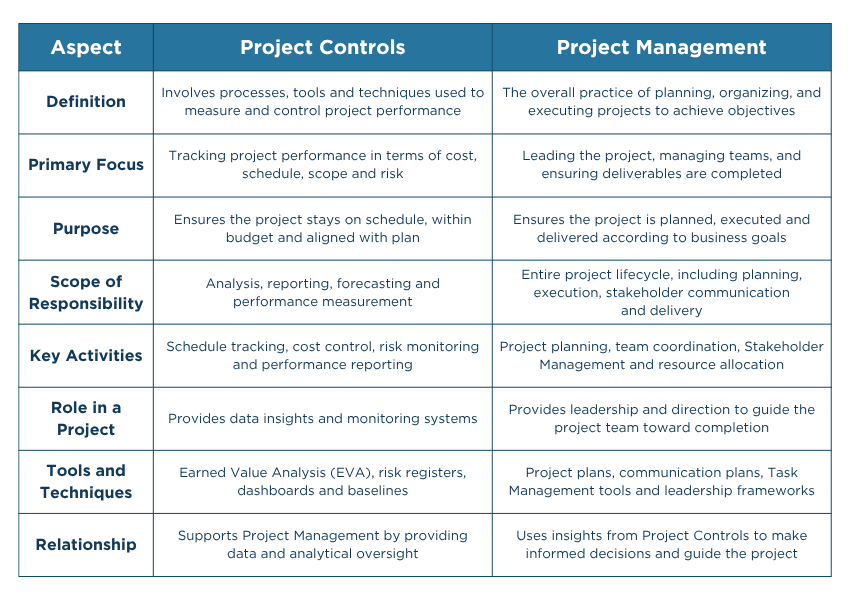 | Aspect | Project Controls | Project Management |
|---|---|---|
| Definition | Involves processes, tools and techniques used to measure and control project performance | The overall practice of planning, organizing, and executing projects to achieve objectives |
| Primary Focus | Tracking project performance in terms of cost, schedule, scope and risk | Leading the project, managing teams, and ensuring deliverables are completed |
| Purpose | Ensures the project stays on schedule, within budget and aligned with plan | Ensures the project is planned, executed and delivered according to business goals |
| Scope of Responsibility | Analysis, reporting, forecasting and performance measurement | Entire project lifecycle, including planning, execution, stakeholder communication and delivery |
| Key Activities | Schedule tracking, cost control, risk monitoring and performance reporting | Project planning, team coordination, Stakeholder Management and resource allocation |
| Role in a Project | Provides data insights and monitoring systems | Provides leadership and direction to guide the project team toward completion |
| Tools and Techniques | Earned Value Analysis (EVA), risk registers, dashboards and baselines | Project plans, communication plans, Task Management tools and leadership frameworks |
| Relationship | Supports Project Management by providing data and analytical oversight | Uses insights from Project Controls to make informed decisions and guide the project |